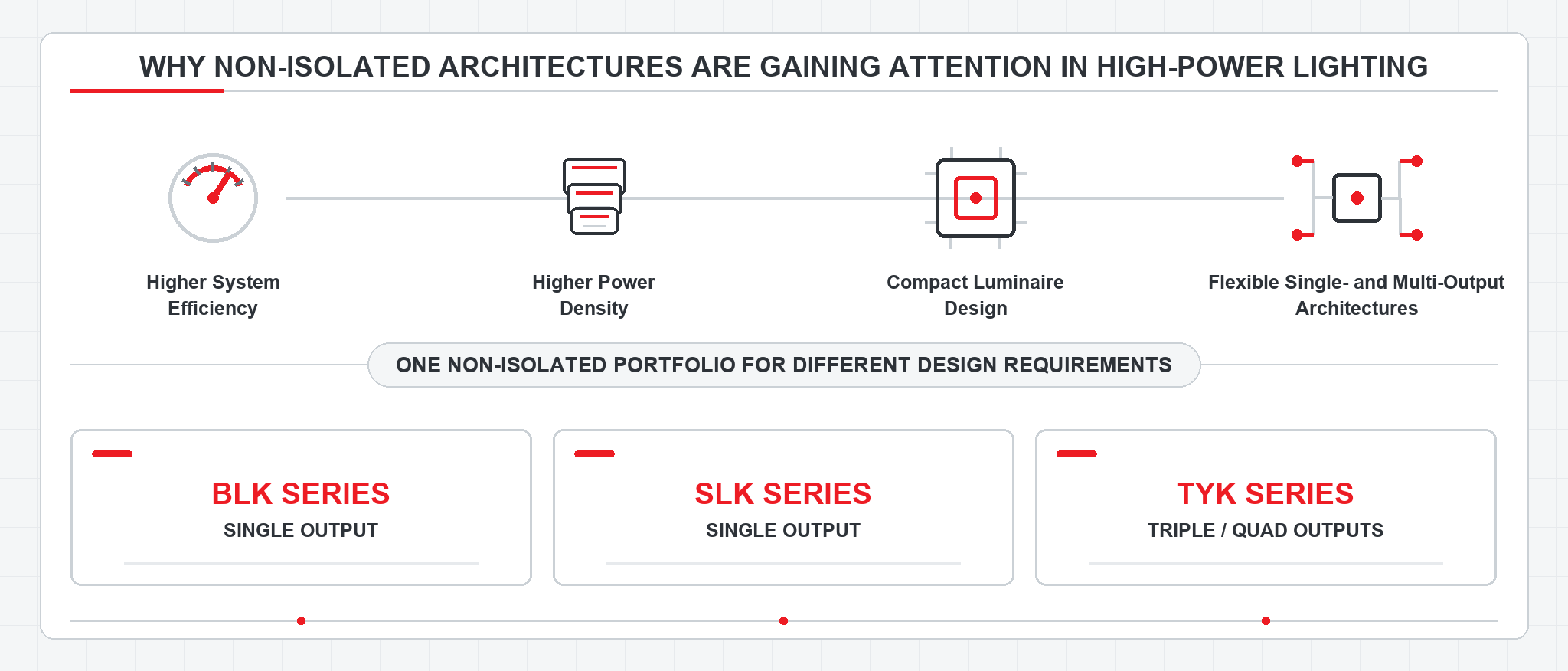 WHY NON-ISOLATED ARCHITECTURES ARE GAINING ATTENTION IN HIGH-POWER LIGHTING

Higher System Efficiency

Higher Power Density

Compact Luminaire Design

Flexible Single- and Multi-Output Architectures

ONE NON-ISOLATED PORTFOLIO FOR DIFFERENT DESIGN REQUIREMENTS

BLK SERIES
SINGLE OUTPUT

SLK SERIES
SINGLE OUTPUT

TYK SERIES
TRIPLE / QUAD OUTPUTS